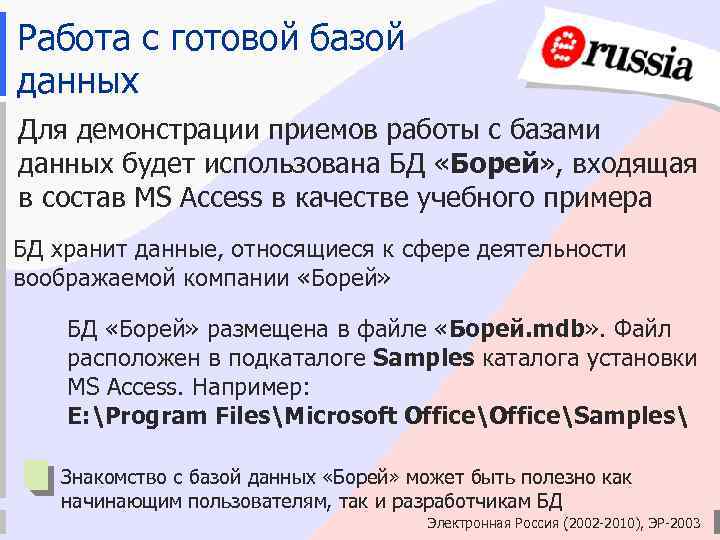 Работа с готовой базой данных

russia

Для демонстрации приемов работы с базами данных будет использована БД «Борей», входящая в состав MS Access в качестве учебного примера

БД хранит данные, относящиеся к сфере деятельности воображаемой компании «Борей»

БД «Борей» размещена в файле «Борей.mdb». Файл расположен в подкаталоге Samples каталога установки MS Access. Например:
E:\Program Files\Microsoft Office\Office\Samples\

Знакомство с базой данных «Борей» может быть полезно как начинающим пользователям, так и разработчикам БД

Электронная Россия (2002-2010), ЭР-2003